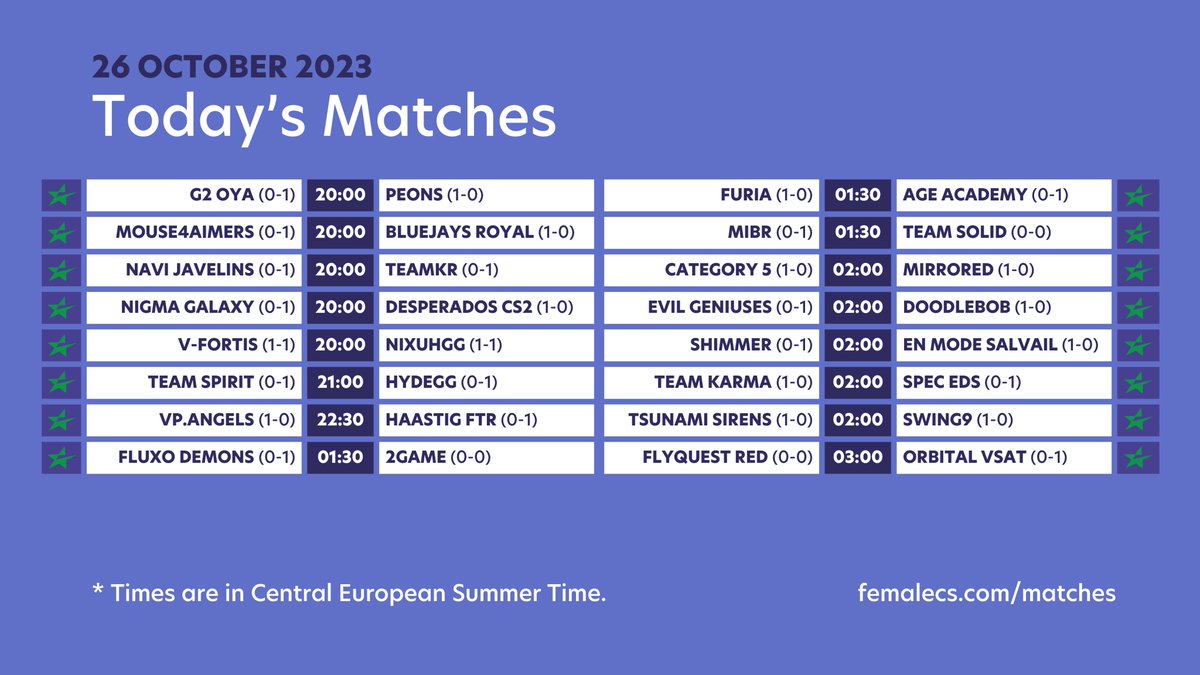 26 OCTOBER 2023
Today's Matches

| | | |
|---|---|---|
| G2 OYA (0-1) | 20:00 | PEONS (1-0) |
| MOUSE4AIMERS (0-1) | 20:00 | BLUEJAYS ROYAL (1-0) |
| NAVI JAVELINS (0-1) | 20:00 | TEAMKR (0-1) |
| NIGMA GALAXY (0-1) | 20:00 | DESPERADOS CS2 (1-0) |
| V-FORTIS (1-1) | 20:00 | NIXUHGG (1-1) |
| TEAM SPIRIT (0-1) | 21:00 | HYDEGG (0-1) |
| VP.ANGELS (1-0) | 22:30 | HAASTIG FTR (0-1) |
| FLUXO DEMONS (0-1) | 01:30 | 2GAME (0-0) |

| | | |
|---|---|---|
| FURIA (1-0) | 01:30 | AGE ACADEMY (0-1) |
| MIBR (0-1) | 01:30 | TEAM SOLID (0-0) |
| CATEGORY 5 (1-0) | 02:00 | MIRRORED (1-0) |
| EVIL GENIUSES (0-1) | 02:00 | DOODLEBOB (1-0) |
| SHIMMER (0-1) | 02:00 | EN MODE SALVAIL (1-0) |
| TEAM KARMA (1-0) | 02:00 | SPEC EDS (0-1) |
| TSUNAMI SIRENS (1-0) | 02:00 | SWING9 (1-0) |
| FLYQUEST RED (0-0) | 03:00 | ORBITAL VSAT (0-1) |

* Times are in Central European Summer Time.

femalecs.com/matches